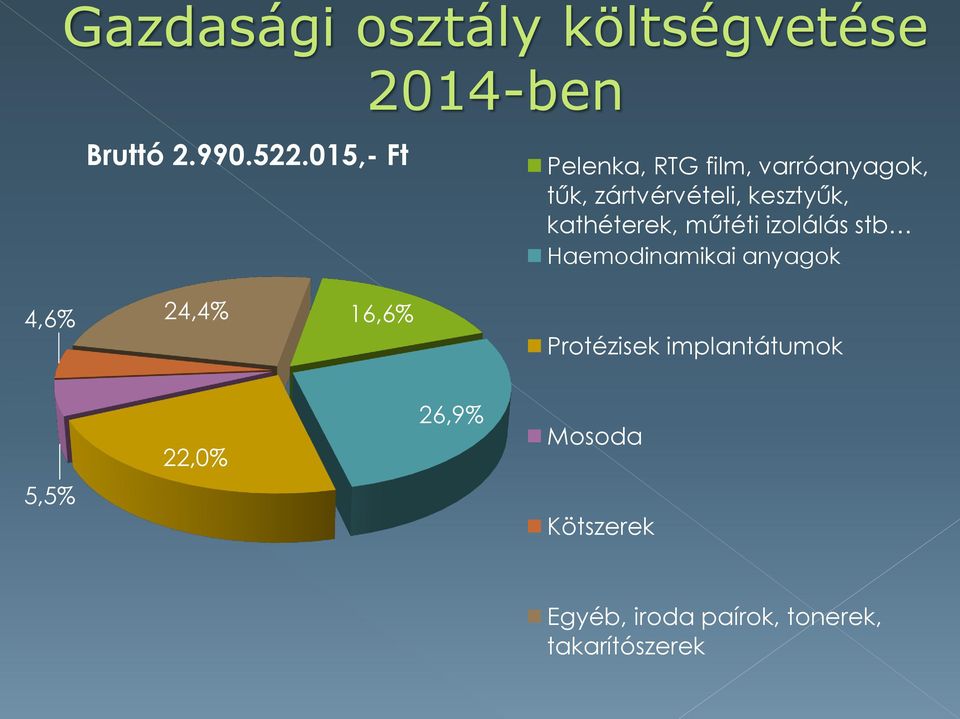 Gazdasági osztály költségvetése 2014-ben

Bruttó 2.990.522.015,- Ft

4,6%
24,4%
16,6%
26,9%
22,0%
5,5%

Pelenka, RTG film, varróanyagok, tűk, zártvérvételi, kesztyűk, kathéterek, műtéti izolálás stb…
Haemodinamikai anyagok
Protézisek implantátumok
Mosoda
Kötszerek
Egyéb, iroda paírok, tonerek, takarítószerek